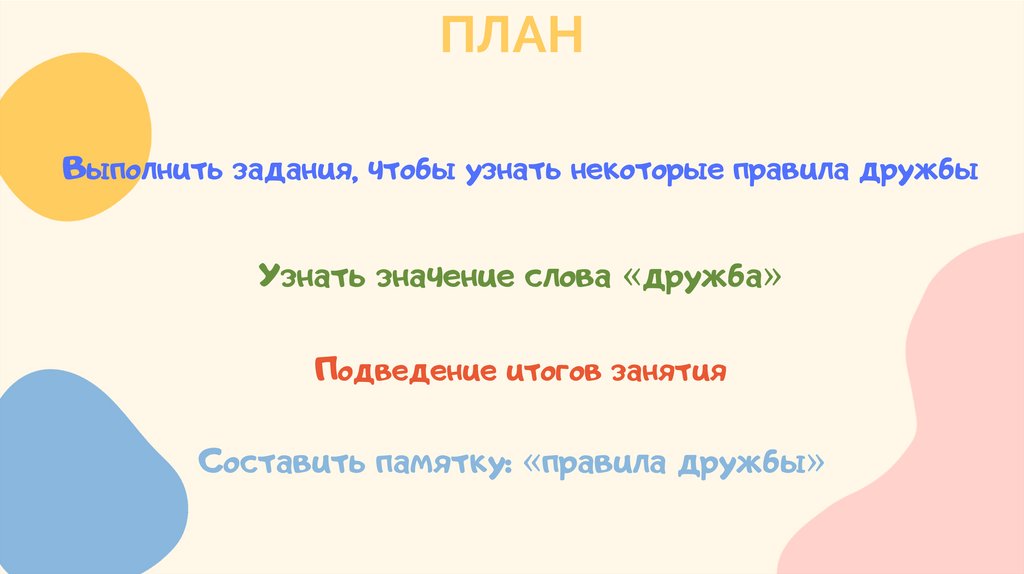 ПЛАН

Выполнить задания, чтобы узнать некоторые правила дружбы

Узнать значение слова «дружба»

Подведение итогов занятия

Составить памятку: «правила дружбы»